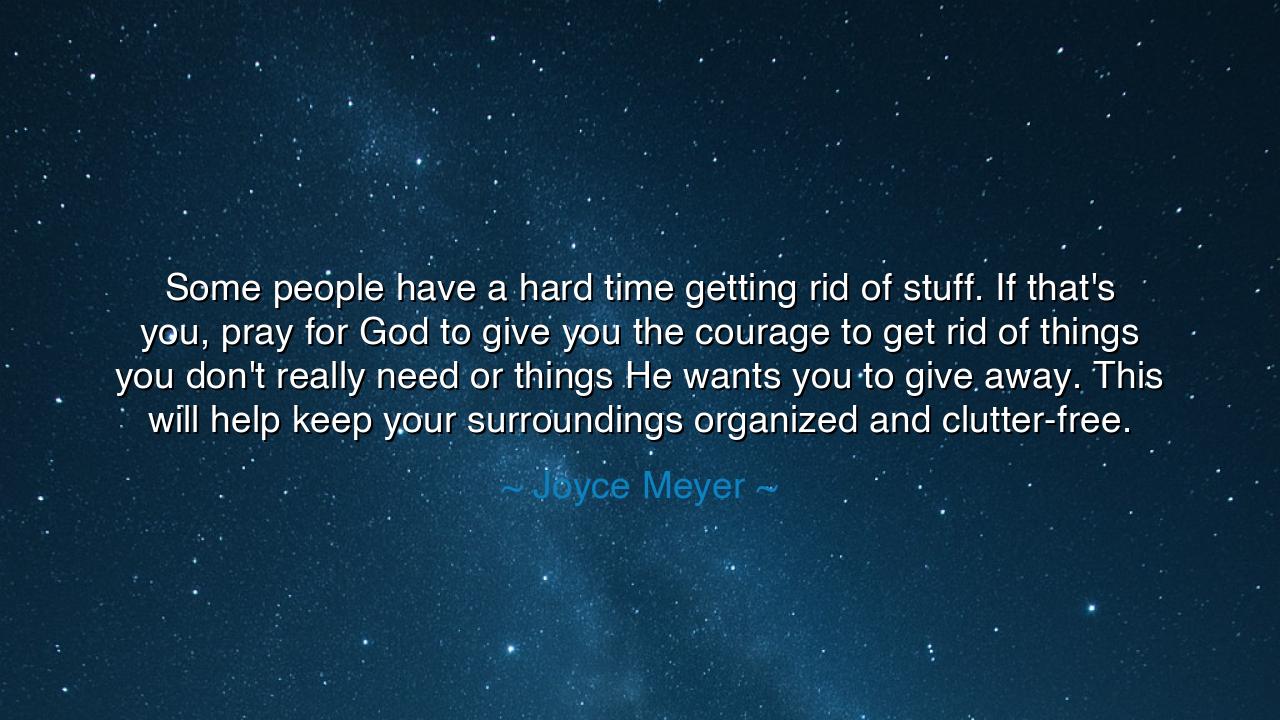 Some people have a hard time getting rid of stuff. If that's you, pray for God to give you the courage to get rid of things you don't really need or things He wants you to give away. This will help keep your surroundings organized and clutter-free.

~ Joyce Meyer ~